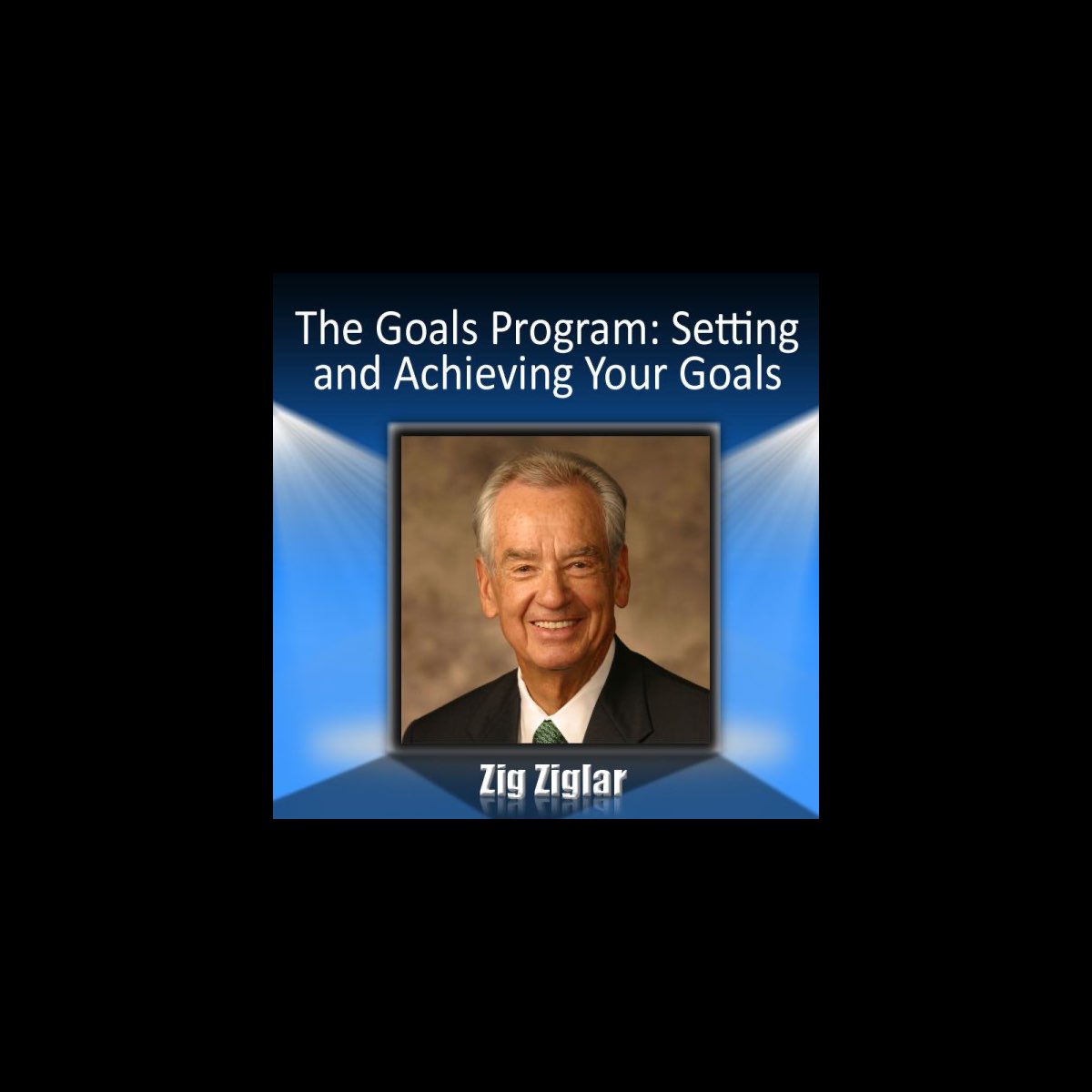 The Goals Program: Setting and Achieving Your Goals

Zig Ziglar